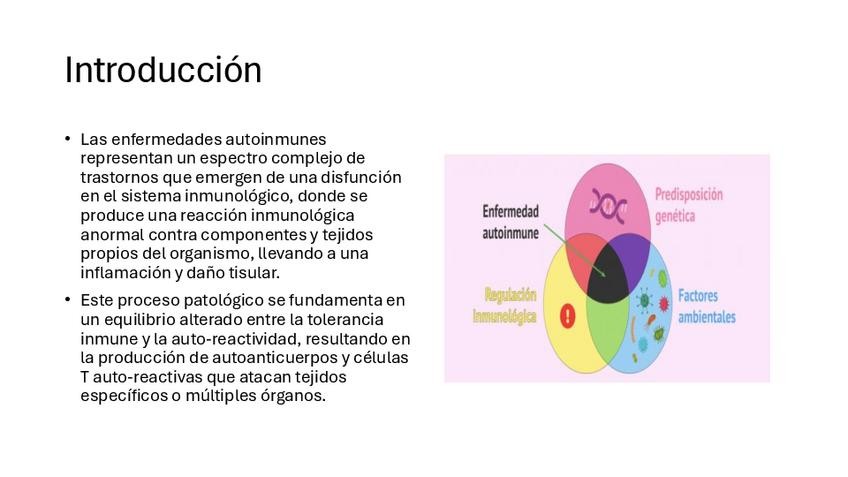 Introducción

• Las enfermedades autoinmunes representan un espectro complejo de trastornos que emergen de una disfunción en el sistema inmunológico, donde se produce una reacción inmunológica anormal contra componentes y tejidos propios del organismo, llevando a una inflamación y daño tisular.

• Este proceso patológico se fundamenta en un equilibrio alterado entre la tolerancia inmune y la auto-reactividad, resultando en la producción de autoanticuerpos y células T auto-reactivas que atacan tejidos específicos o múltiples órganos.

Enfermedad autoinmune

Predisposición genética

Regulación inmunológica

Factores ambientales